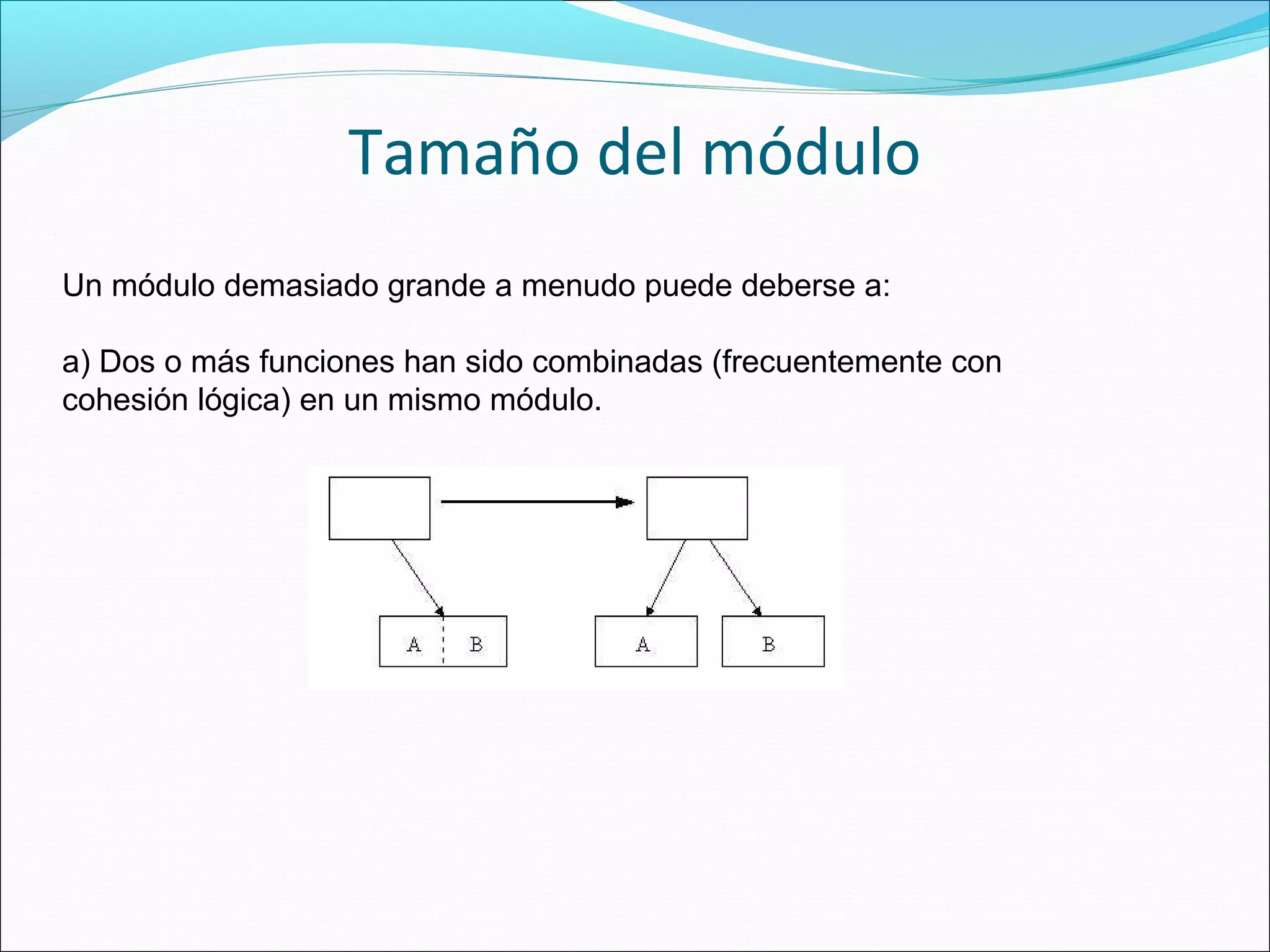 Tamaño del módulo

Un módulo demasiado grande a menudo puede deberse a:

a) Dos o más funciones han sido combinadas (frecuentemente con cohesión lógica) en un mismo módulo.

A B

A

B